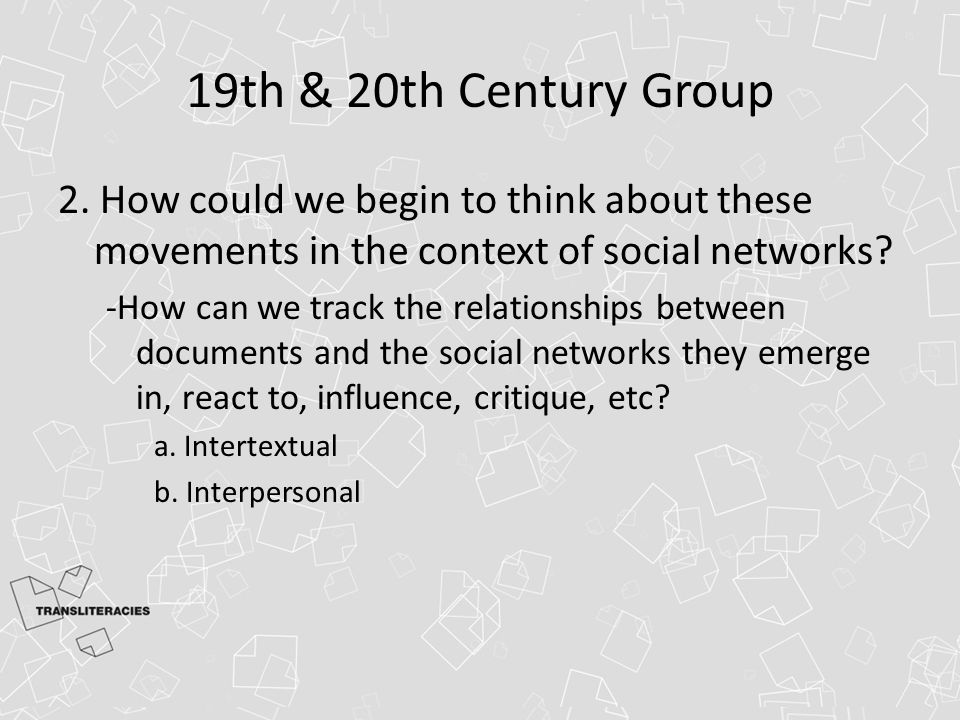 19th & 20th Century Group

2. How could we begin to think about these movements in the context of social networks?

-How can we track the relationships between documents and the social networks they emerge in, react to, influence, critique, etc?

a. Intertextual

b. Interpersonal

TRANSLITERACIES